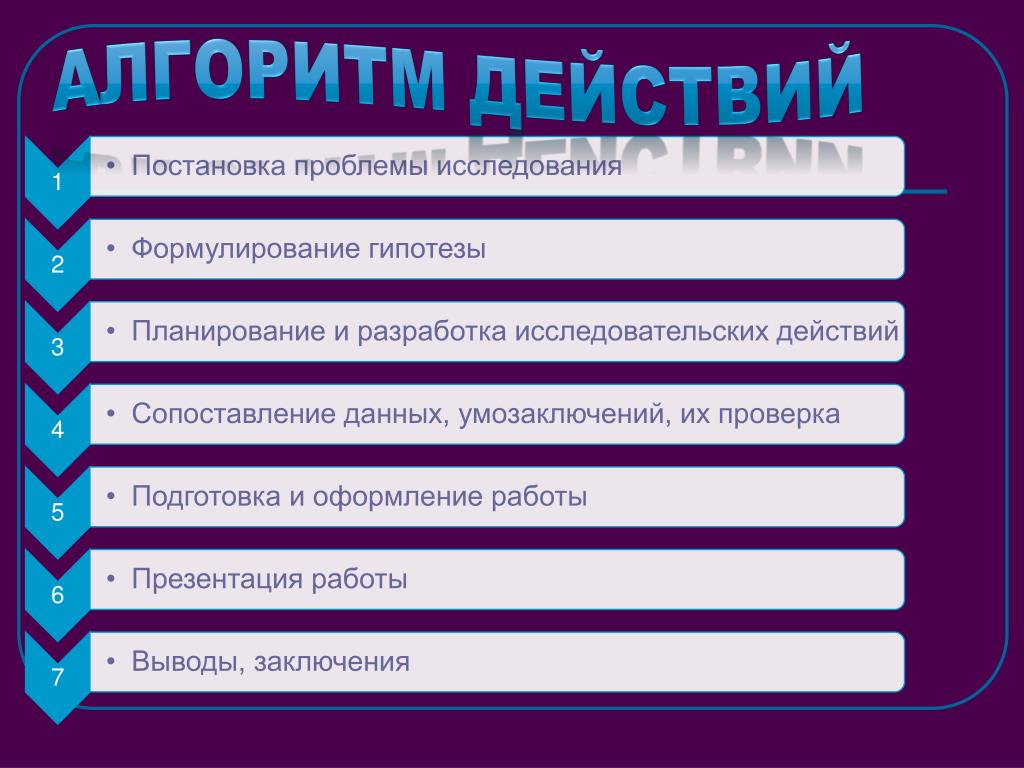 АЛГОРИТМ ДЕЙСТВИЙ

1 • Постановка проблемы исследования

2 • Формулирование гипотезы

3 • Планирование и разработка исследовательских действий

4 • Сопоставление данных, умозаключений, их проверка

5 • Подготовка и оформление работы

6 • Презентация работы

7 • Выводы, заключения